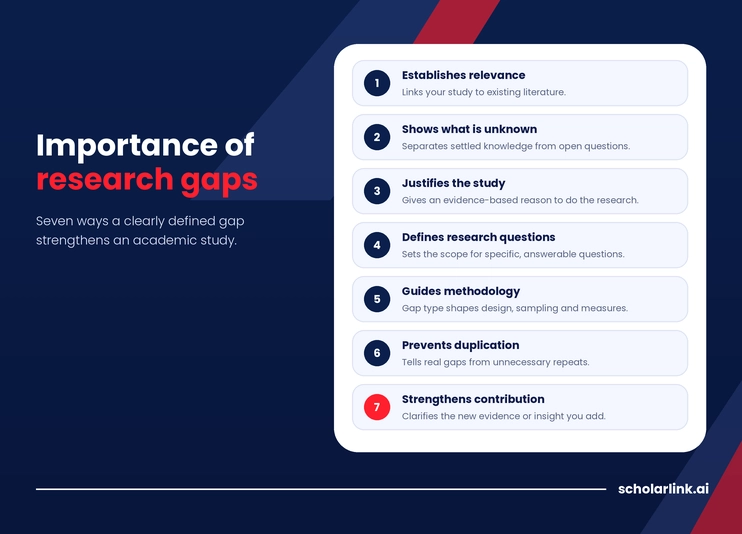 Importance of research gaps

Seven ways a clearly defined gap strengthens an academic study.

1 Establishes relevance
Links your study to existing literature.

2 Shows what is unknown
Separates settled knowledge from open questions.

3 Justifies the study
Gives an evidence-based reason to do the research.

4 Defines research questions
Sets the scope for specific, answerable questions.

5 Guides methodology
Gap type shapes design, sampling and measures.

6 Prevents duplication
Tells real gaps from unnecessary repeats.

7 Strengthens contribution
Clarifies the new evidence or insight you add.

scholarlink.ai